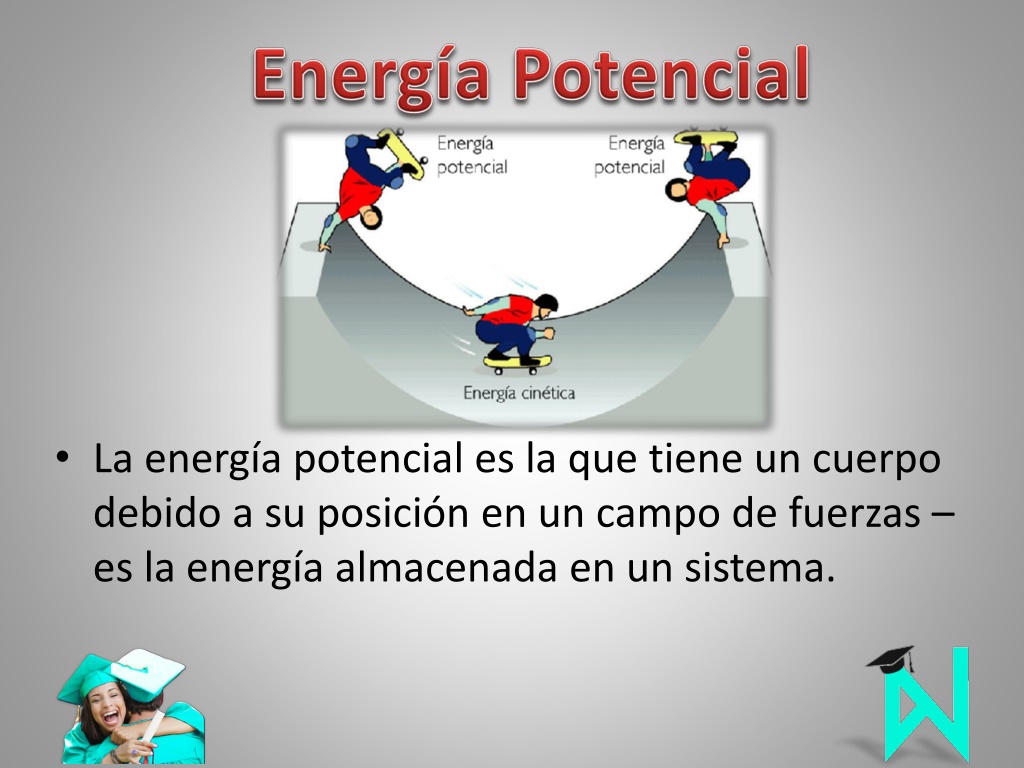 Energía Potencial

Energía potencial

Energía potencial

Energía cinética

• La energía potencial es la que tiene un cuerpo debido a su posición en un campo de fuerzas – es la energía almacenada en un sistema.